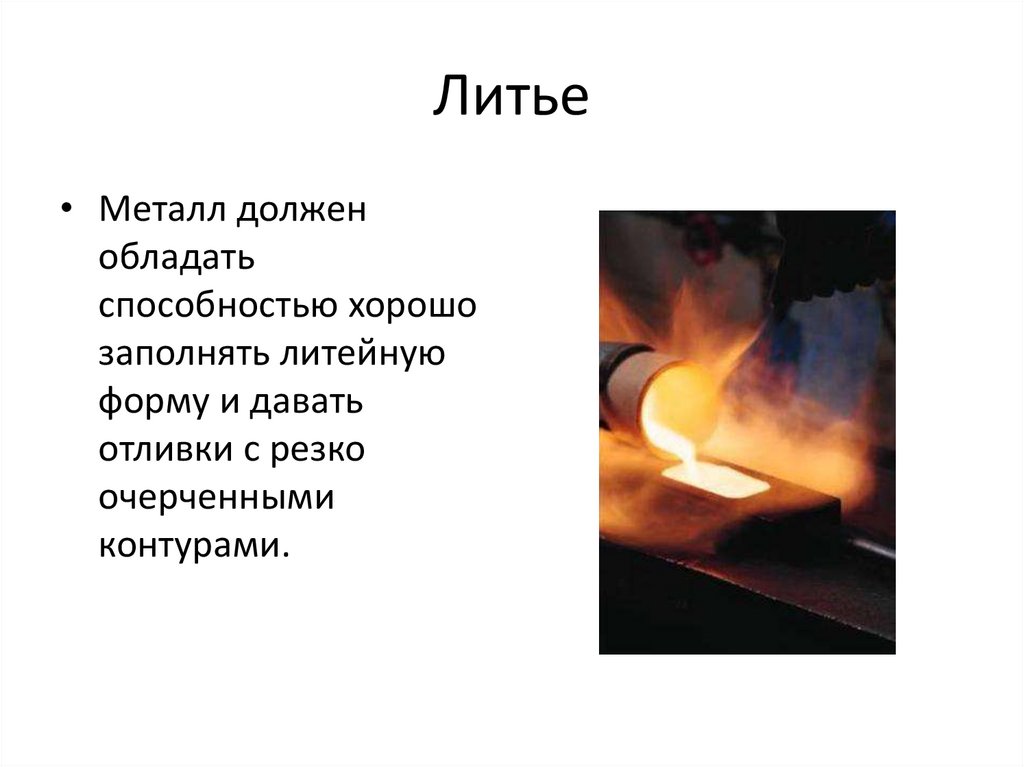 Литье

• Металл должен обладать способностью хорошо заполнять литейную форму и давать отливки с резко очерченными контурами.